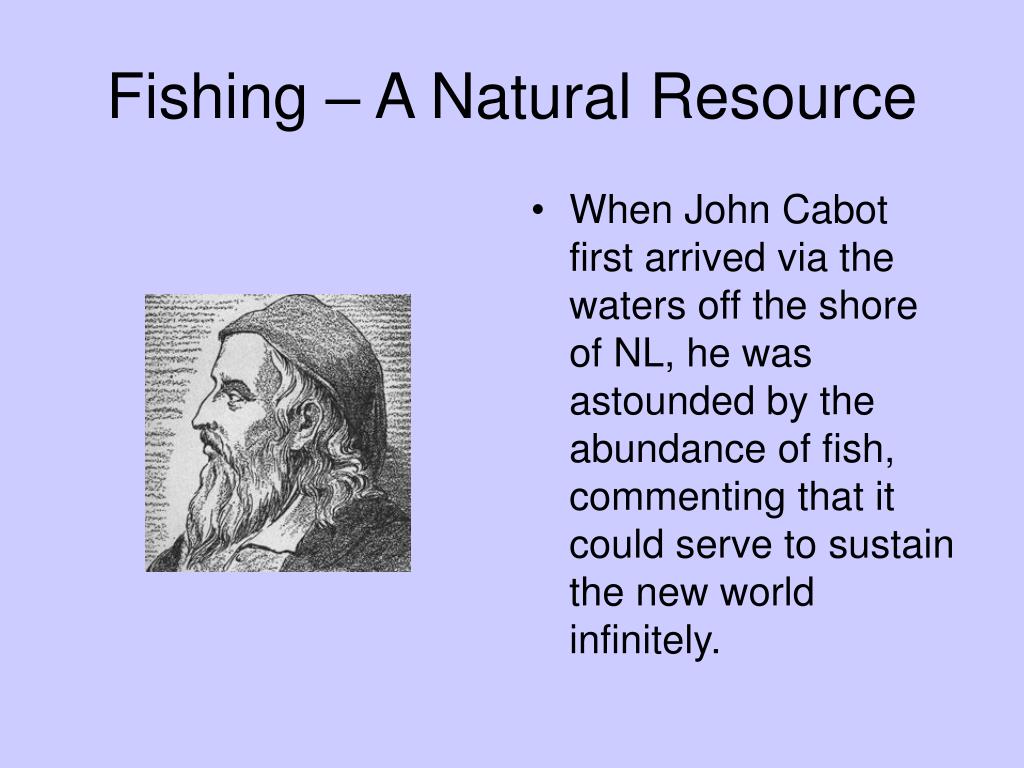 Fishing – A Natural Resource

• When John Cabot first arrived via the waters off the shore of NL, he was astounded by the abundance of fish, commenting that it could serve to sustain the new world infinitely.